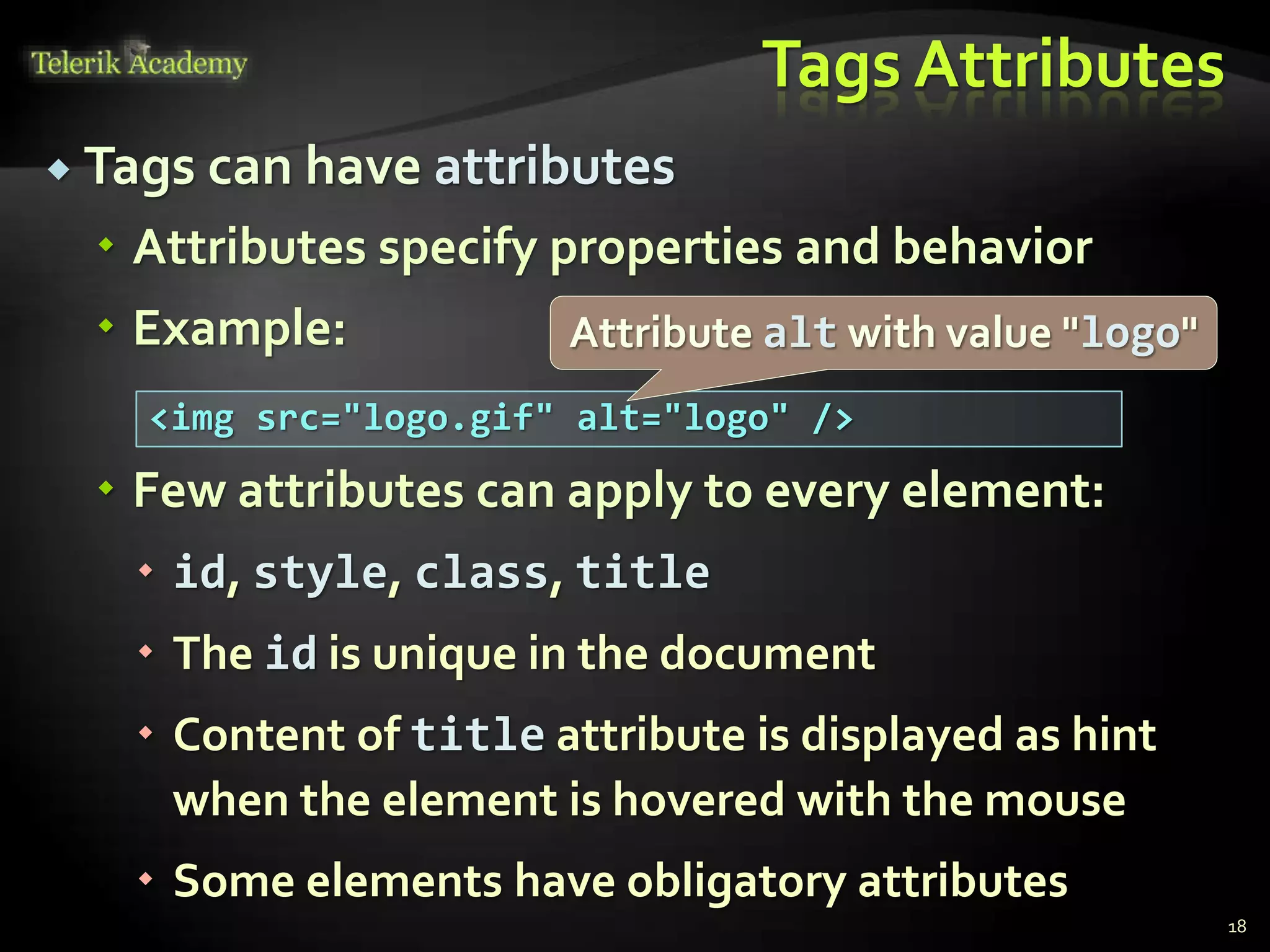 Telerik Academy

Tags Attributes

Tags can have attributes

Attributes specify properties and behavior

Example:

Attribute alt with value "logo"

<img src="logo.gif" alt="logo" />

Few attributes can apply to every element:

id, style, class, title

The id is unique in the document

Content of title attribute is displayed as hint when the element is hovered with the mouse

Some elements have obligatory attributes

18